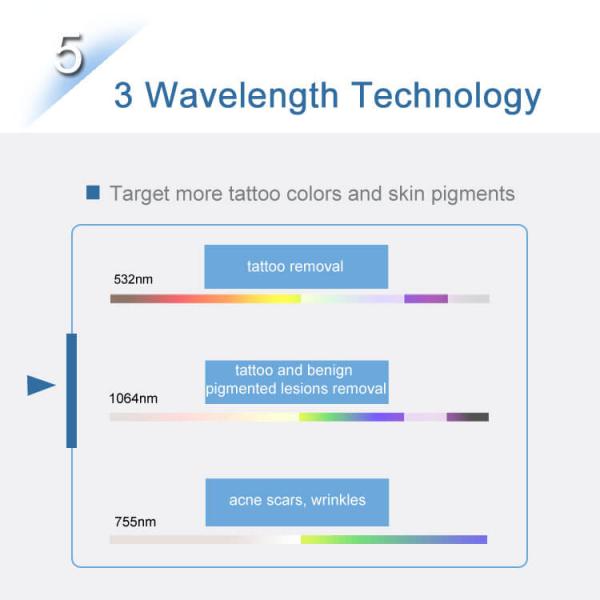 5

3 Wavelength Technology

Target more tattoo colors and skin pigments

tattoo removal

532nm

tattoo and benign pigmented lesions removal

1064nm

acne scars, wrinkles

755nm